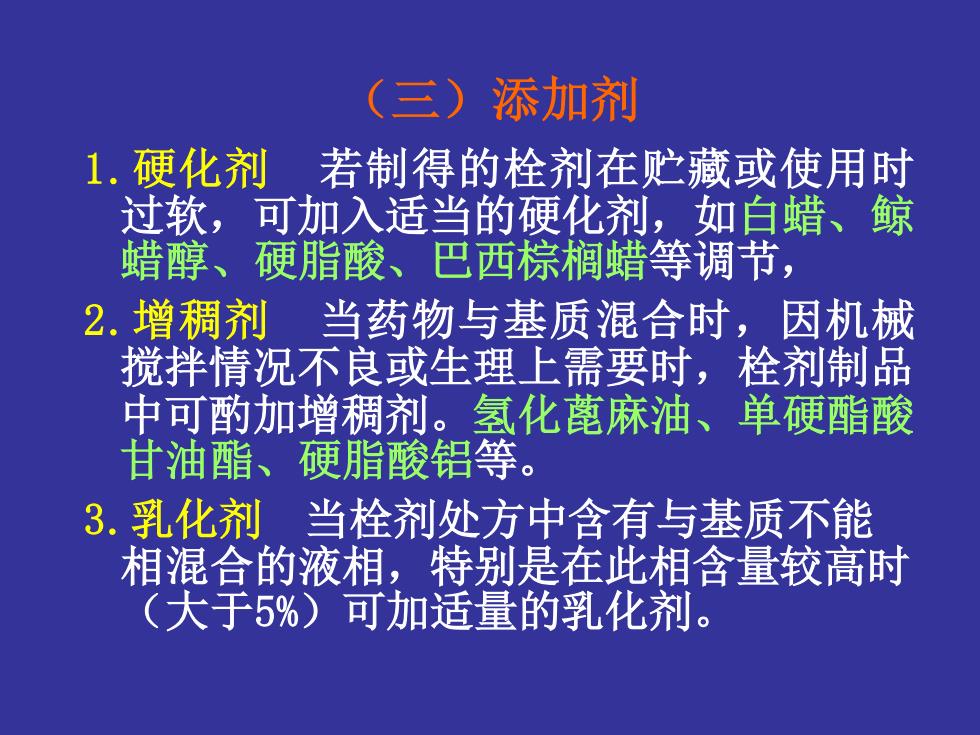 （三）添加剂

1. 硬化剂　若制得的栓剂在贮藏或使用时过软，可加入适当的硬化剂，如白蜡、鲸蜡醇、硬脂酸、巴西棕榈蜡等调节，

2. 增稠剂　当药物与基质混合时，因机械搅拌情况不良或生理上需要时，栓剂制品中可酌加增稠剂。氢化蓖麻油、单硬酯酸甘油酯、硬脂酸铝等。

3. 乳化剂　当栓剂处方中含有与基质不能相混合的液相，特别是在此相含量较高时（大于5%）可加适量的乳化剂。